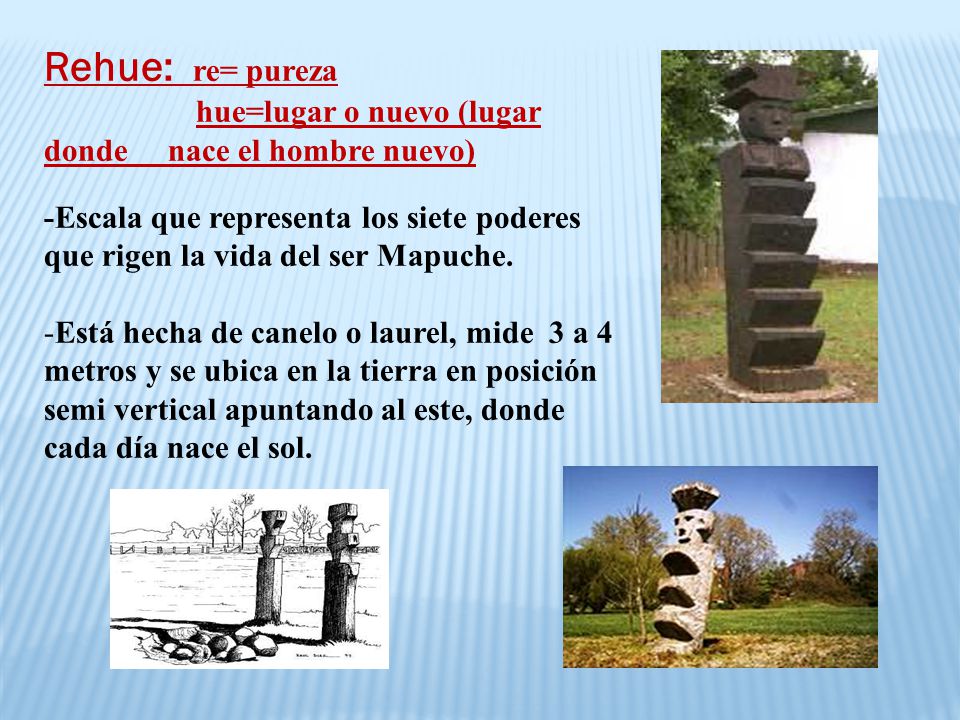 Rehue: re= pureza
hue=lugar o nuevo (lugar donde nace el hombre nuevo)

-Escala que representa los siete poderes que rigen la vida del ser Mapuche.

-Está hecha de canelo o laurel, mide 3 a 4 metros y se ubica en la tierra en posición semi vertical apuntando al este, donde cada día nace el sol.